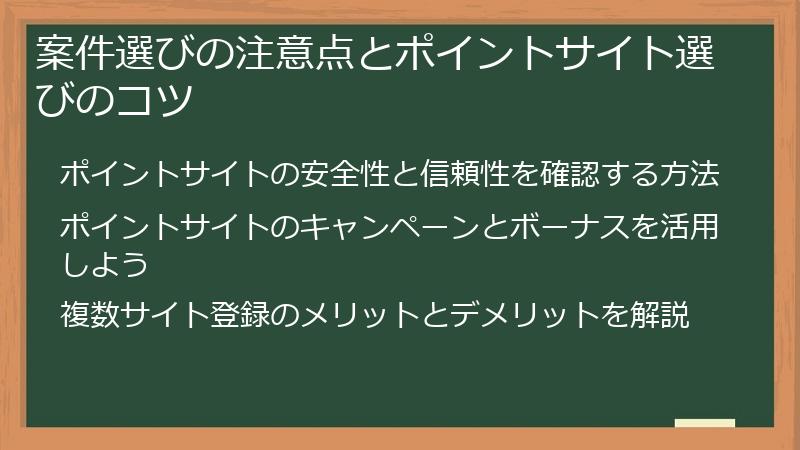 案件選びの注意点とポイントサイト選びのコツ

ポイントサイトの安全性と信頼性を確認する方法

ポイントサイトのキャンペーンとボーナスを活用しよう

複数サイト登録のメリットとデメリットを解説